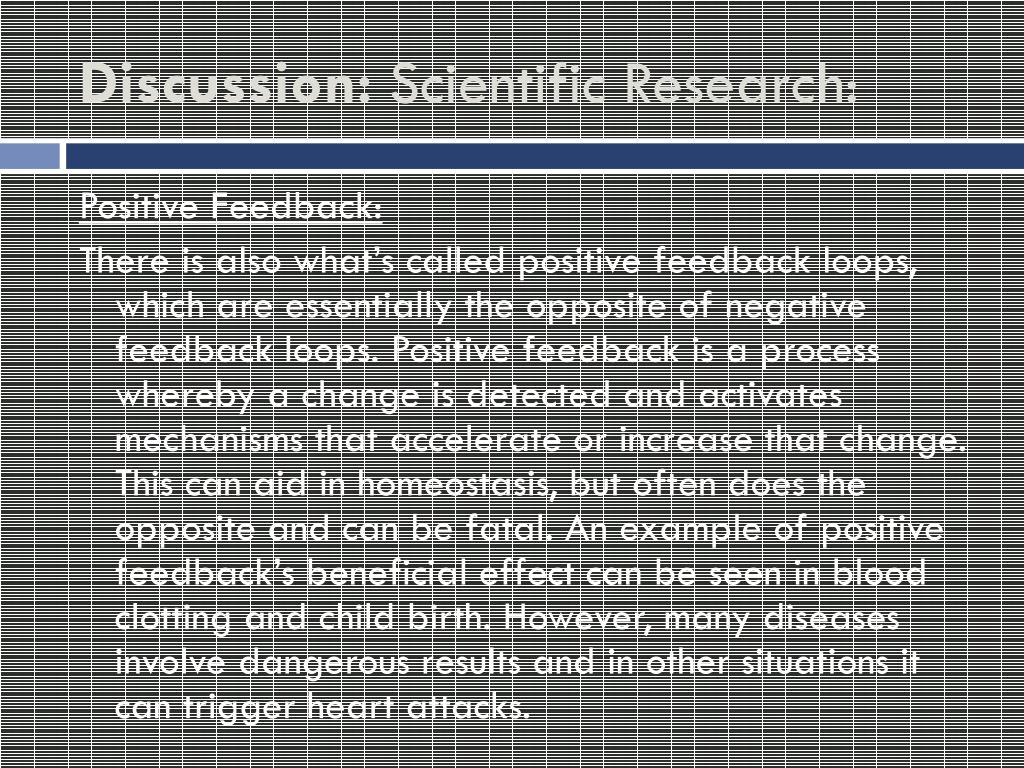 Discussion: Scientific Research:

Positive Feedback:

There is also what's called positive feedback loops, which are essentially the opposite of negative feedback loops. Positive feedback is a process whereby a change is detected and activates mechanisms that accelerate or increase that change. This can aid in homeostasis, but often does the opposite and can be fatal. An example of positive feedback's beneficial effect can be seen in blood clotting and child birth. However, many diseases involve dangerous results and in other situations it can trigger heart attacks.